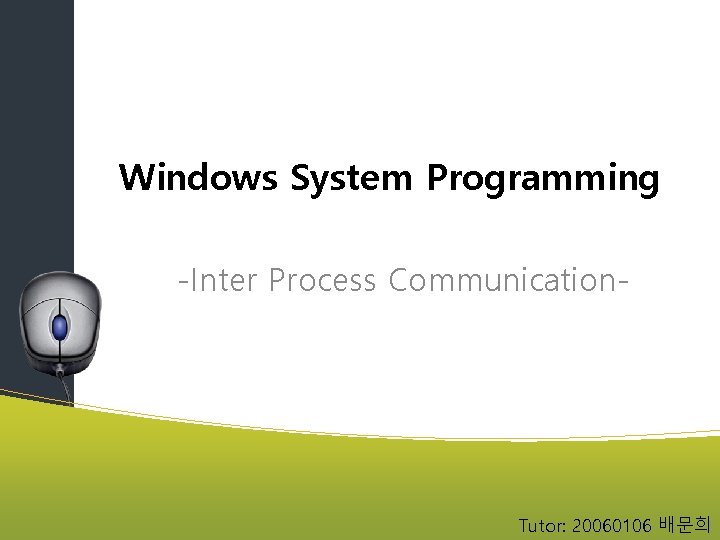 Windows System Programming

-Inter Process Communication-

Tutor: 20060106 배문희